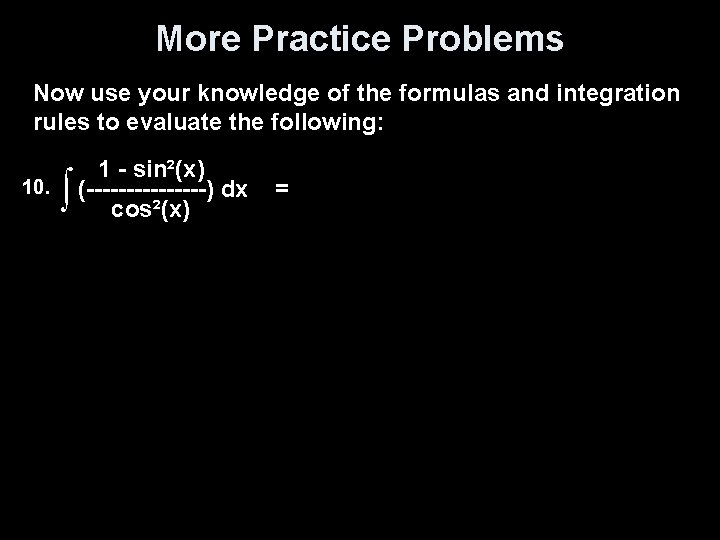 More Practice Problems

Now use your knowledge of the formulas and integration rules to evaluate the following:

10. $\int \left(\frac{1 - \sin^2(x)}{\cos^2(x)}\right) dx =$